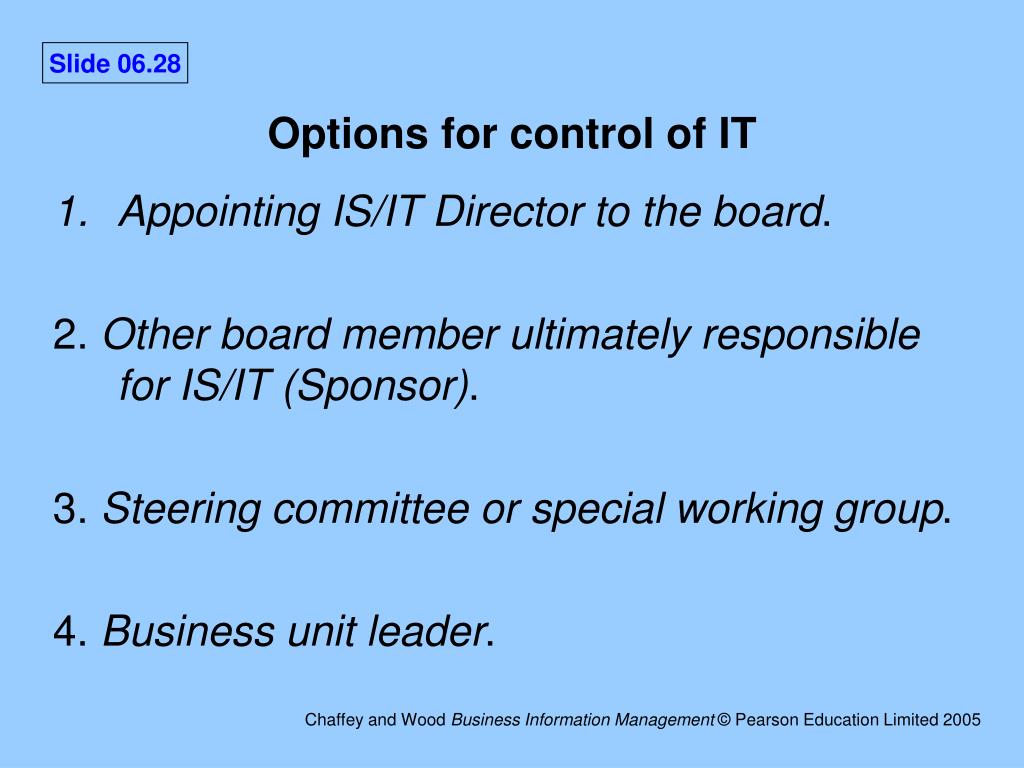 Slide 06.28

Options for control of IT

1. Appointing IS/IT Director to the board.

2. Other board member ultimately responsible for IS/IT (Sponsor).

3. Steering committee or special working group.

4. Business unit leader.

Chaffey and Wood Business Information Management © Pearson Education Limited 2005